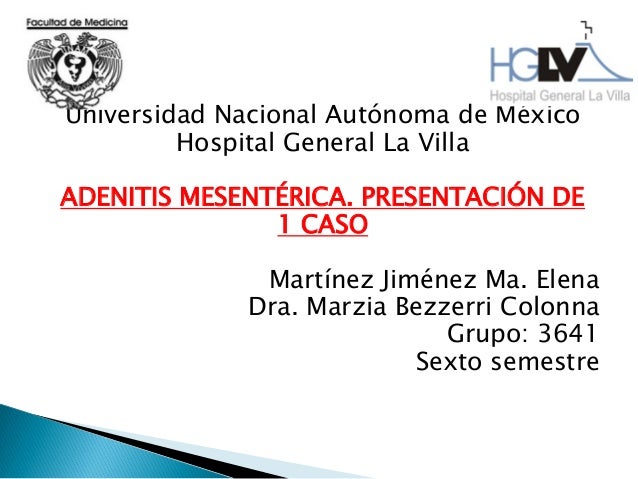 Facultad de Medicina

HGLV
Hospital General La Villa

Universidad Nacional Autónoma de México
Hospital General La Villa

ADENITIS MESENTÉRICA. PRESENTACIÓN DE 1 CASO

Martínez Jiménez Ma. Elena
Dra. Marzia Bezzerri Colonna
Grupo: 3641
Sexto semestre